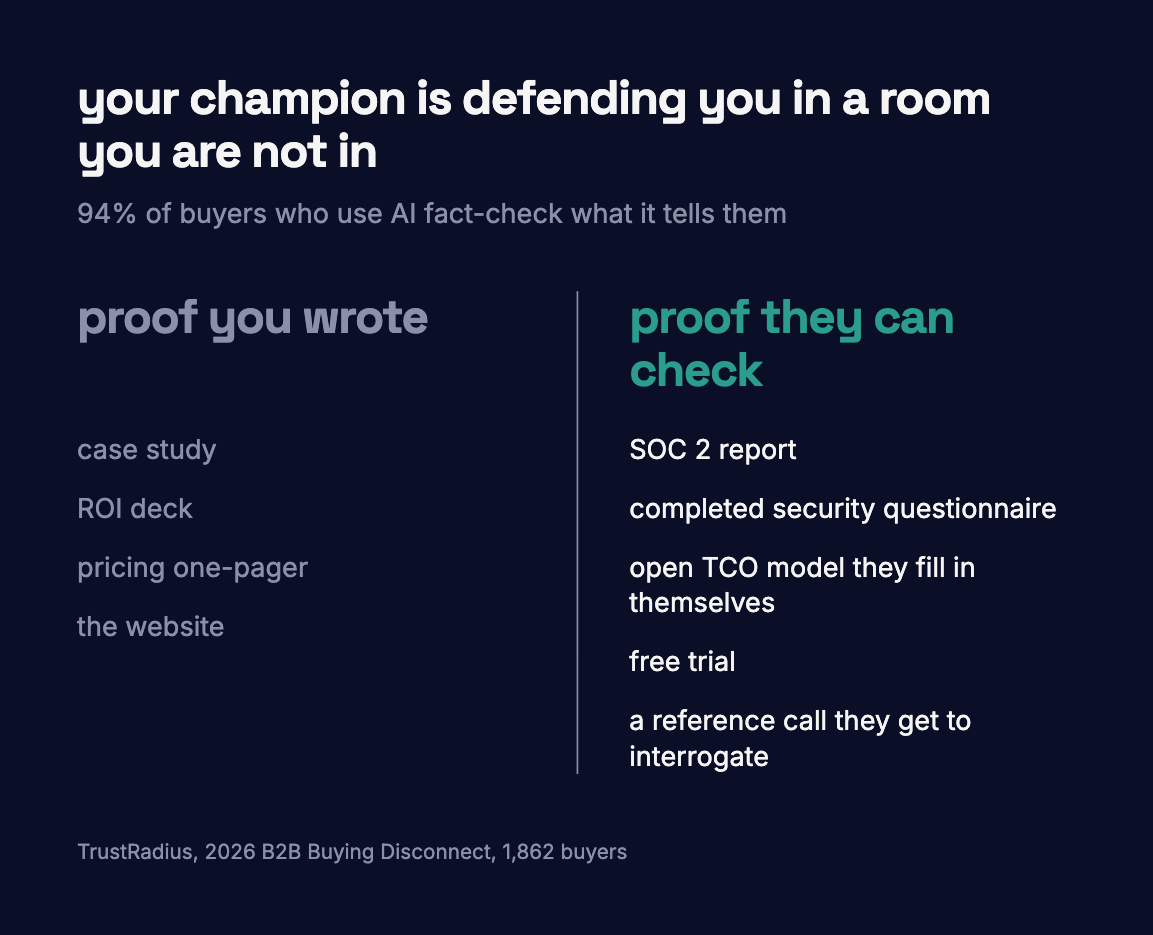 your champion is defending you in a room you are not in

94% of buyers who use AI fact-check what it tells them

proof you wrote

case study

ROI deck

pricing one-pager

the website

proof they can check

SOC 2 report

completed security questionnaire

open TCO model they fill in themselves

free trial

a reference call they get to interrogate

TrustRadius, 2026 B2B Buying Disconnect, 1,862 buyers